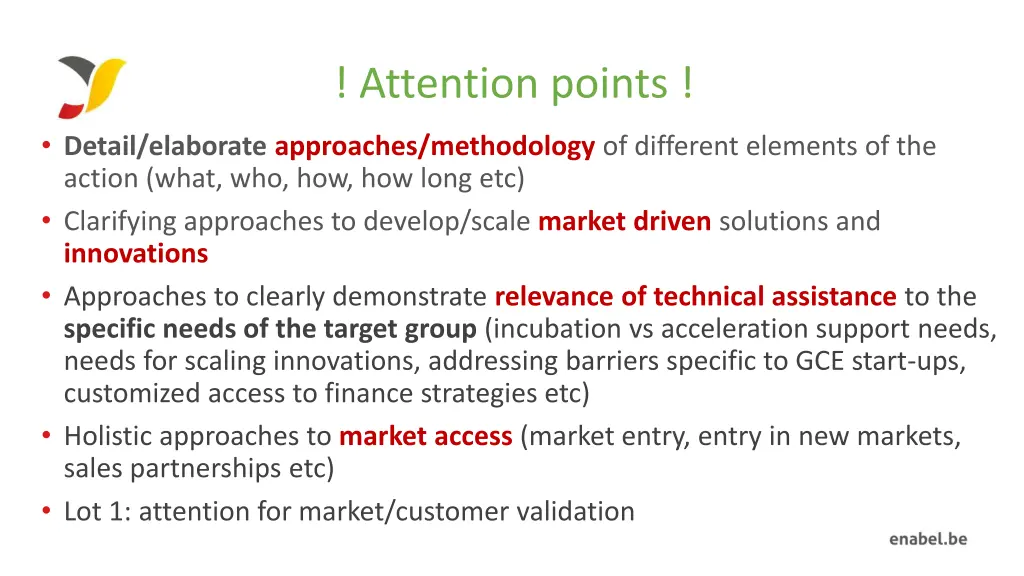 ! Attention points !

• Detail/elaborate approaches/methodology of different elements of the action (what, who, how, how long etc)
• Clarifying approaches to develop/scale market driven solutions and innovations
• Approaches to clearly demonstrate relevance of technical assistance to the specific needs of the target group (incubation vs acceleration support needs, needs for scaling innovations, addressing barriers specific to GCE start-ups, customized access to finance strategies etc)
• Holistic approaches to market access (market entry, entry in new markets, sales partnerships etc)
• Lot 1: attention for market/customer validation

enabel.be